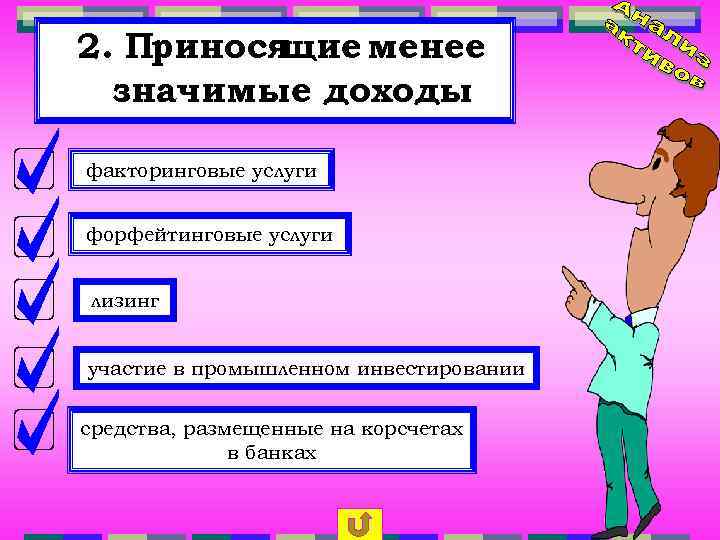 Анализ активов

2. Приносящие менее значимые доходы

факторинговые услуги

форфейтинговые услуги

лизинг

участие в промышленном инвестировании

средства, размещенные на корсчетах в банках